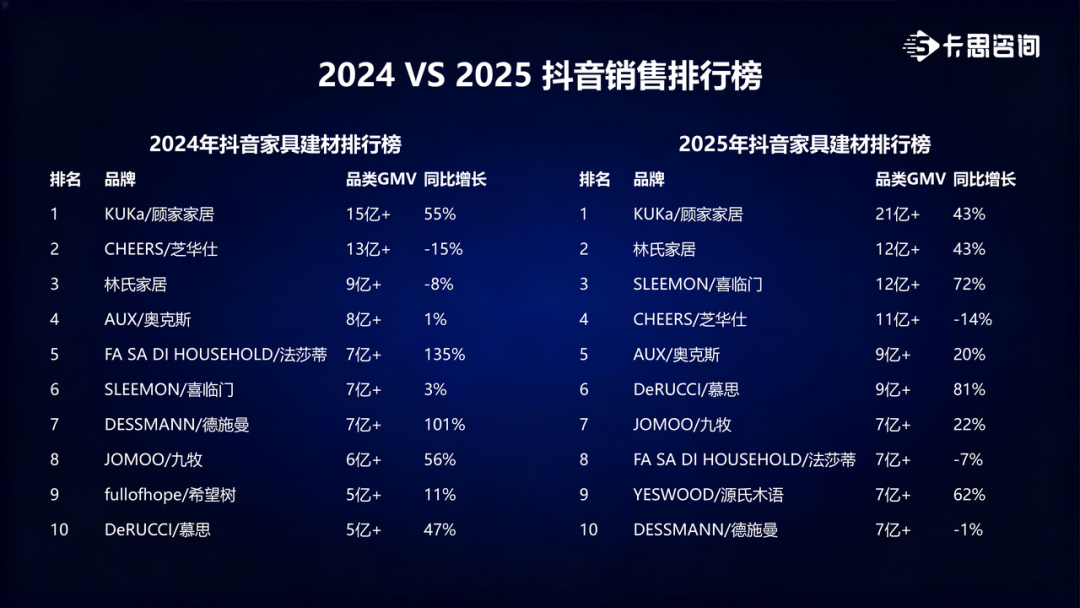 卡思咨询

2024 VS 2025 抖音销售排行榜

2024年抖音家具建材排行榜

| 排名 | 品牌 | 品类GMV | 同比增长 |
|---|---|---|---|
| 1 | KUKa/顾家家居 | 15亿+ | 55% |
| 2 | CHEERS/芝华仕 | 13亿+ | -15% |
| 3 | 林氏家居 | 9亿+ | -8% |
| 4 | AUX/奥克斯 | 8亿+ | 1% |
| 5 | FA SA DI HOUSEHOLD/法莎蒂 | 7亿+ | 135% |
| 6 | SLEEMON/喜临门 | 7亿+ | 3% |
| 7 | DESSMANN/德施曼 | 7亿+ | 101% |
| 8 | JOMOO/九牧 | 6亿+ | 56% |
| 9 | fullofhope/希望树 | 5亿+ | 11% |
| 10 | DeRUCCI/慕思 | 5亿+ | 47% |

2025年抖音家具建材排行榜

| 排名 | 品牌 | 品类GMV | 同比增长 |
|---|---|---|---|
| 1 | KUKa/顾家家居 | 21亿+ | 43% |
| 2 | 林氏家居 | 12亿+ | 43% |
| 3 | SLEEMON/喜临门 | 12亿+ | 72% |
| 4 | CHEERS/芝华仕 | 11亿+ | -14% |
| 5 | AUX/奥克斯 | 9亿+ | 20% |
| 6 | DeRUCCI/慕思 | 9亿+ | 81% |
| 7 | JOMOO/九牧 | 7亿+ | 22% |
| 8 | FA SA DI HOUSEHOLD/法莎蒂 | 7亿+ | -7% |
| 9 | YESWOOD/源氏木语 | 7亿+ | 62% |
| 10 | DESSMANN/德施曼 | 7亿+ | -1% |